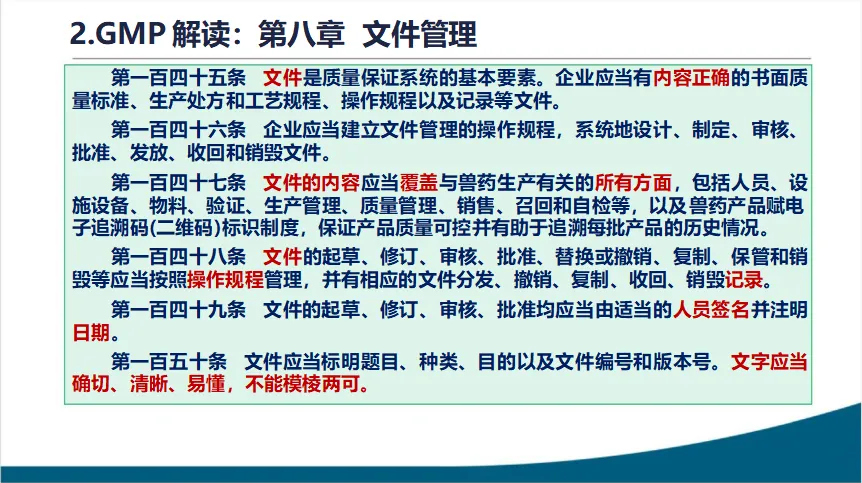 2.GMP 解读：第八章 文件管理

第一百四十五条 文件是质量保证系统的基本要素。企业应当有内容正确的书面质量标准、生产处方和工艺规程、操作规程以及记录等文件。

第一百四十六条 企业应当建立文件管理的操作规程，系统地设计、制定、审核、批准、发放、收回和销毁文件。

第一百四十七条 文件的内容应当覆盖与兽药生产有关的所有方面，包括人员、设施设备、物料、验证、生产管理、质量管理、销售、召回和自检等，以及兽药产品赋电子追溯码(二维码)标识制度，保证产品质量可控并有助于追溯每批产品的历史情况。

第一百四十八条 文件的起草、修订、审核、批准、替换或撤销、复制、保管和销毁等应当按照操作规程管理，并有相应的文件分发、撤销、复制、收回、销毁记录。

第一百四十九条 文件的起草、修订、审核、批准均应当由适当的人员签名并注明日期。

第一百五十条 文件应当标明题目、种类、目的以及文件编号和版本号。文字应当确切、清晰、易懂，不能模棱两可。